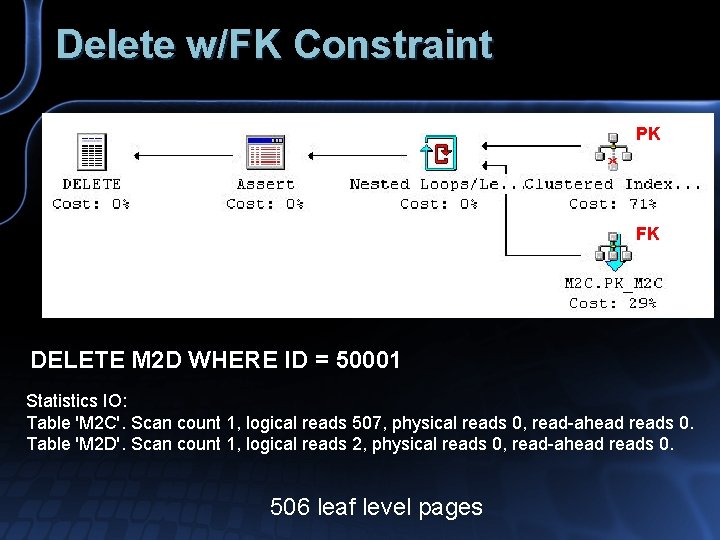 Delete w/FK Constraint

DELETE
Cost: 0%

Assert
Cost: 0%

Nested Loops/Le...
Cost: 0%

PK
Clustered Index...
Cost: 71%

FK
M2C.PK_M2C
Cost: 29%

DELETE M2D WHERE ID = 50001

Statistics IO:
Table 'M2C'. Scan count 1, logical reads 507, physical reads 0, read-ahead reads 0.
Table 'M2D'. Scan count 1, logical reads 2, physical reads 0, read-ahead reads 0.

506 leaf level pages